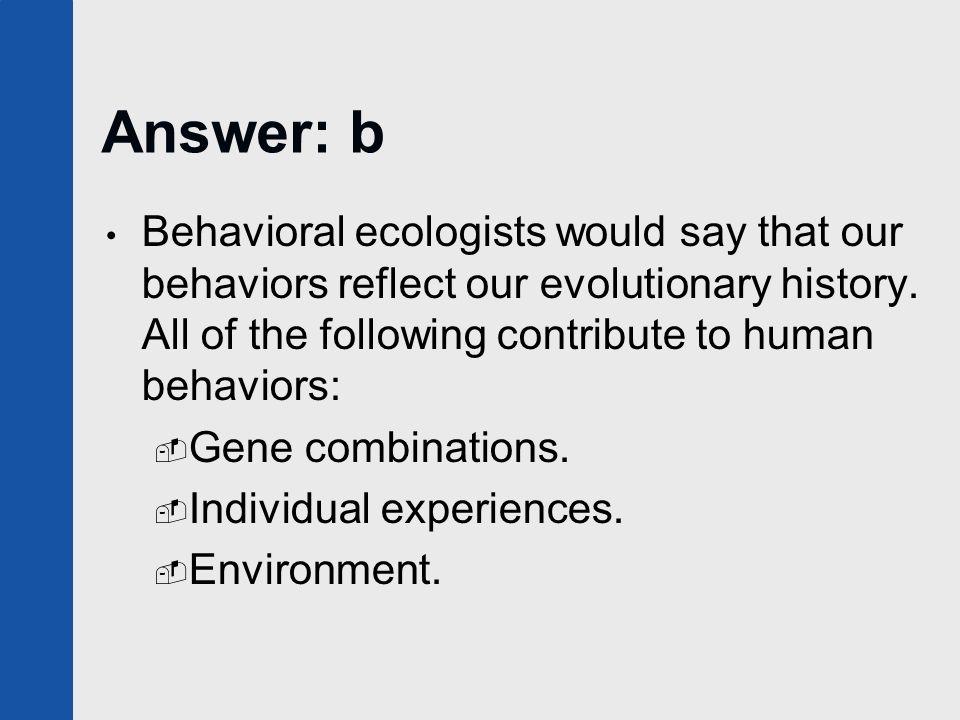 Answer: b

• Behavioral ecologists would say that our behaviors reflect our evolutionary history. All of the following contribute to human behaviors:

Gene combinations.

Individual experiences.

Environment.